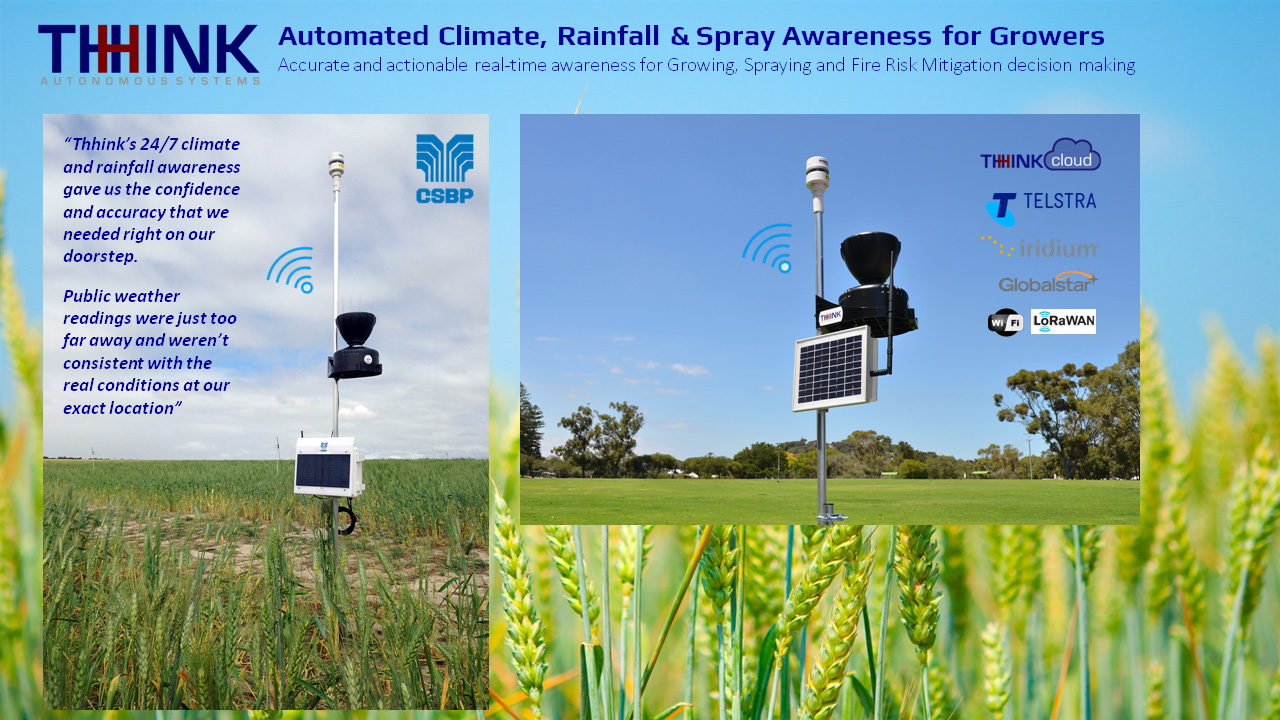 THHINK
AUTONOMOUS SYSTEMS

Automated Climate, Rainfall & Spray Awareness for Growers
Accurate and actionable real-time awareness for Growing, Spraying and Fire Risk Mitigation decision making

"Thhink's 24/7 climate and rainfall awareness gave us the confidence and accuracy that we needed right on our doorstep.

Public weather readings were just too far away and weren't consistent with the real conditions at our exact location"

CSBP

THHINK cloud
TELSTRA
iridium
Globalstar
Wi Fi
LoRaWAN
THHINK